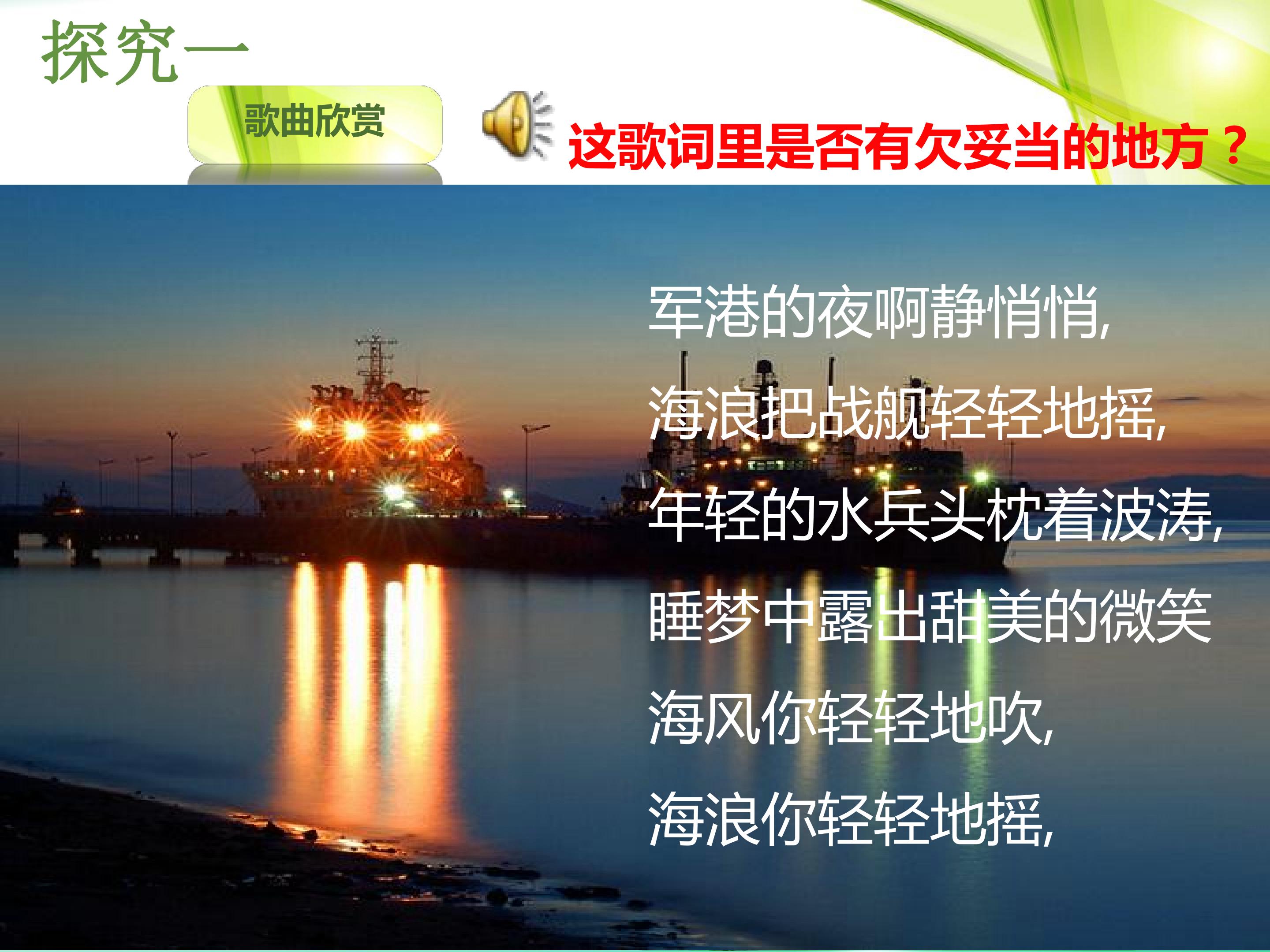 探究一

歌曲欣赏

这歌词里是否有欠妥当的地方？

军港的夜啊静悄悄,

海浪把战舰轻轻地摇,

年轻的水兵头枕着波涛,

睡梦中露出甜美的微笑

海风你轻轻地吹,

海浪你轻轻地摇,